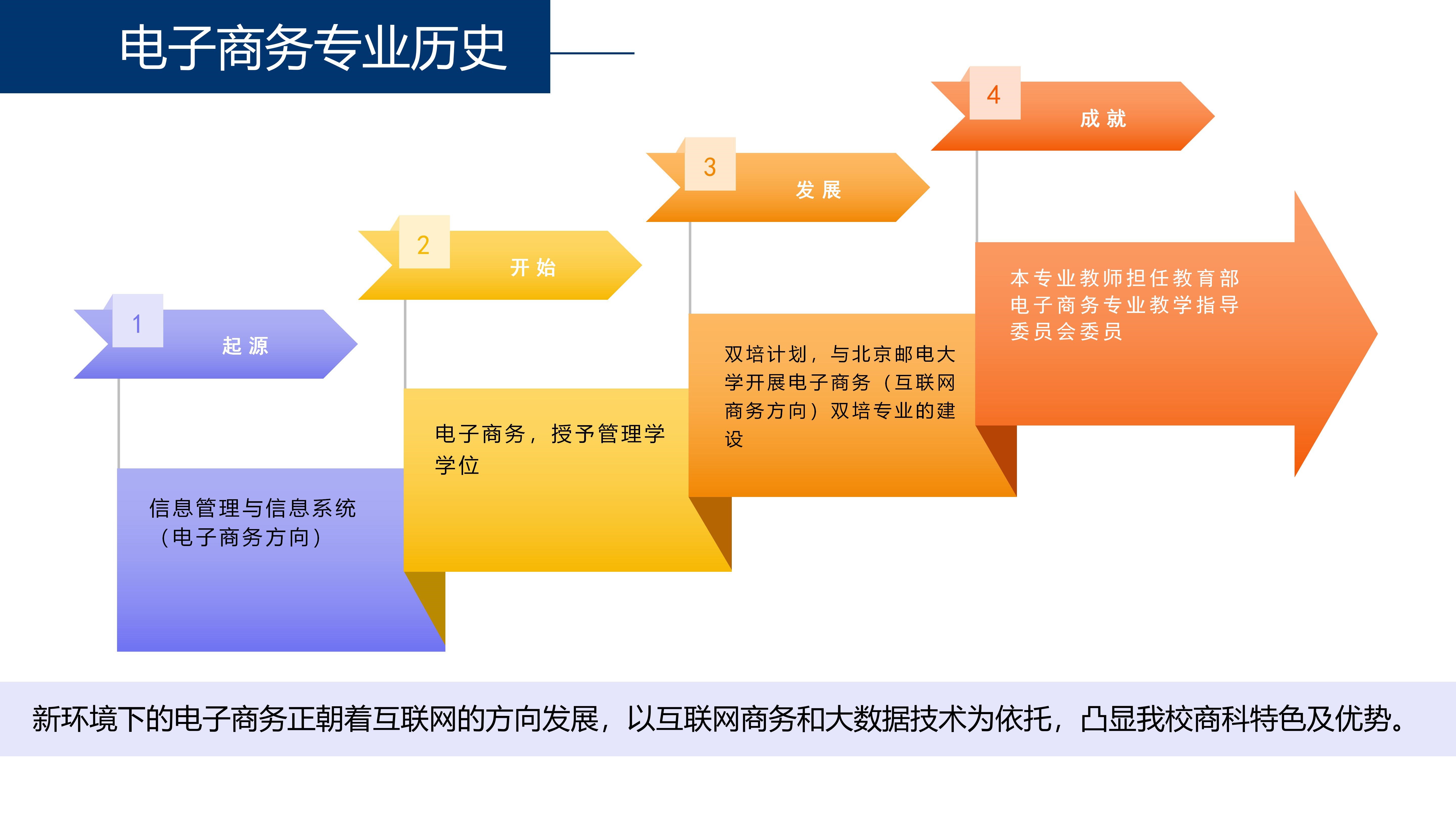 电子商务专业历史

1
起 源

信息管理与信息系统（电子商务方向）

2
开 始

电子商务，授予管理学学位

3
发 展

双培计划，与北京邮电大学开展电子商务（互联网商务方向）双培专业的建设

4
成 就

本专业教师担任教育部电子商务专业教学指导委员会委员

新环境下的电子商务正朝着互联网的方向发展，以互联网商务和大数据技术为依托，凸显我校商科特色及优势。